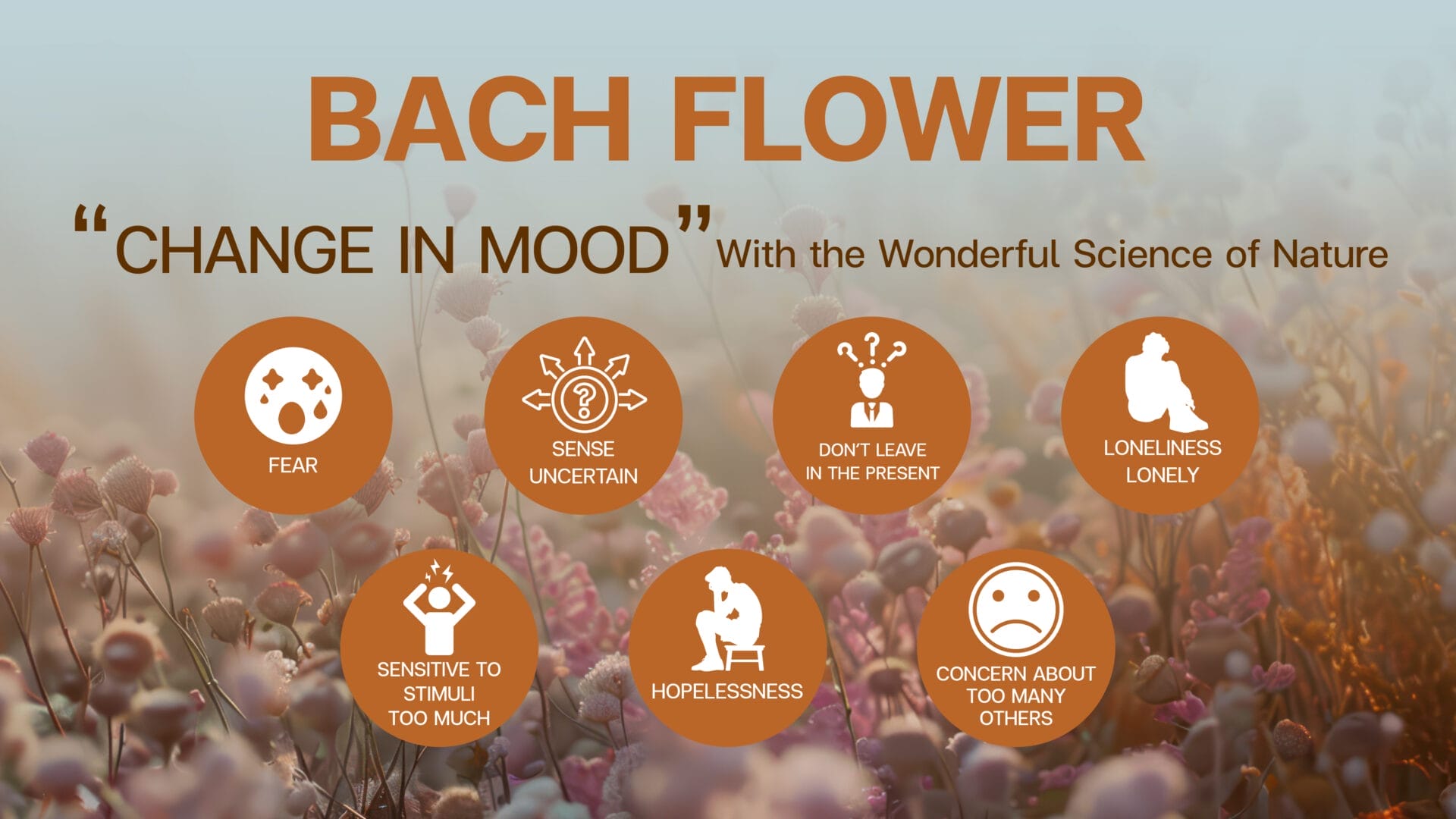 BACH FLOWER

"CHANGE IN MOOD" With the Wonderful Science of Nature

FEAR

SENSE UNCERTAIN

DON'T LEAVE IN THE PRESENT

LONELINESS LONELY

SENSITIVE TO STIMULI TOO MUCH

HOPELESSNESS

CONCERN ABOUT TOO MANY OTHERS